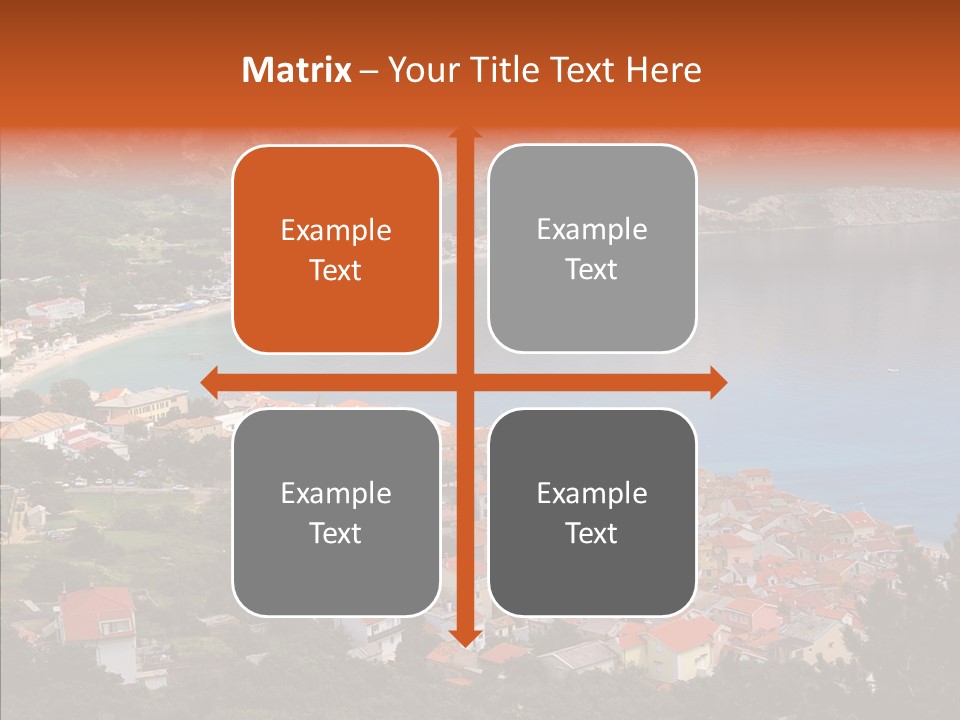 Matrix – Your Title Text Here

Example Text

Example Text

Example Text

Example Text